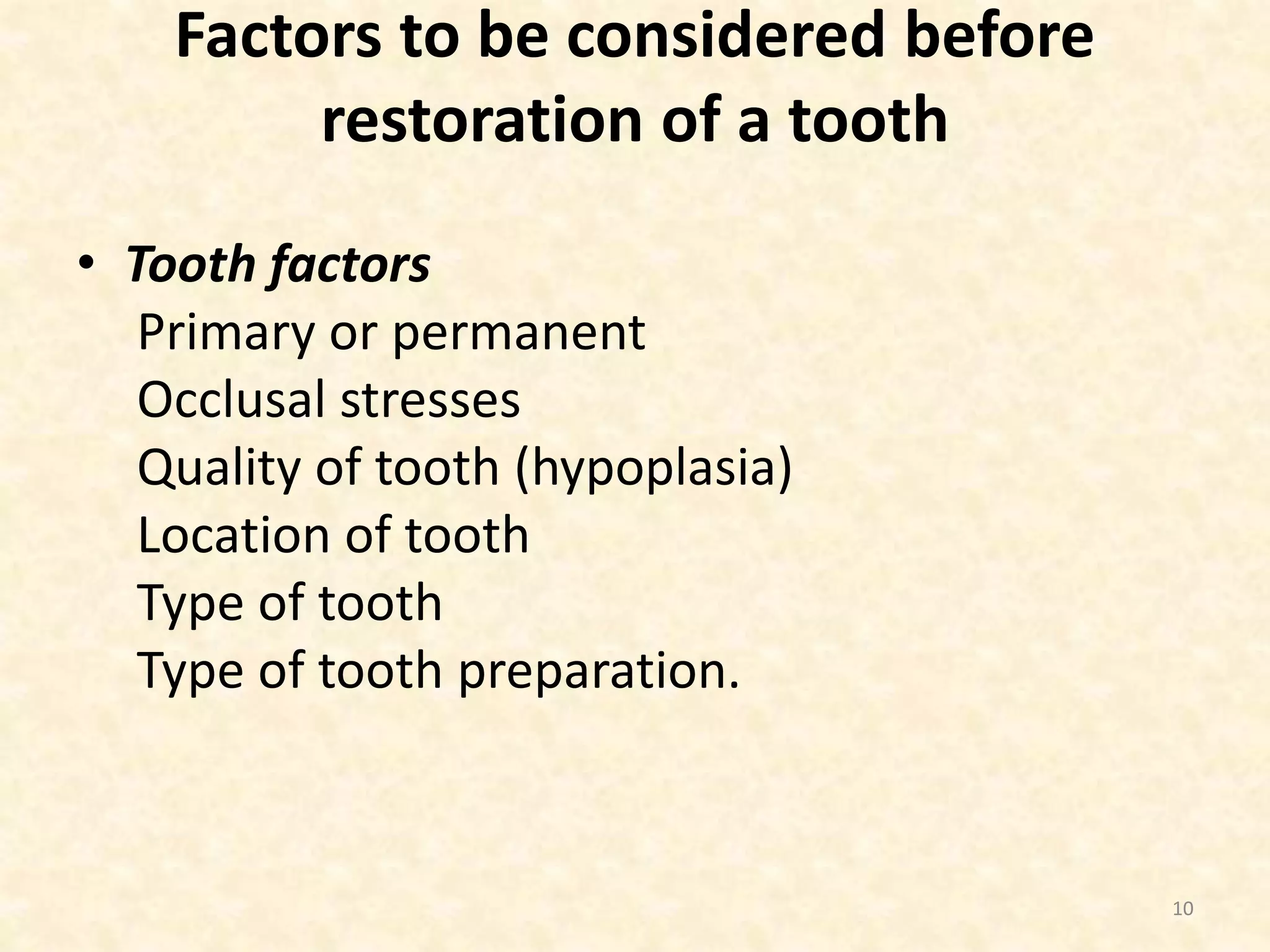 Factors to be considered before restoration of a tooth

• Tooth factors
Primary or permanent
Occlusal stresses
Quality of tooth (hypoplasia)
Location of tooth
Type of tooth
Type of tooth preparation.

10